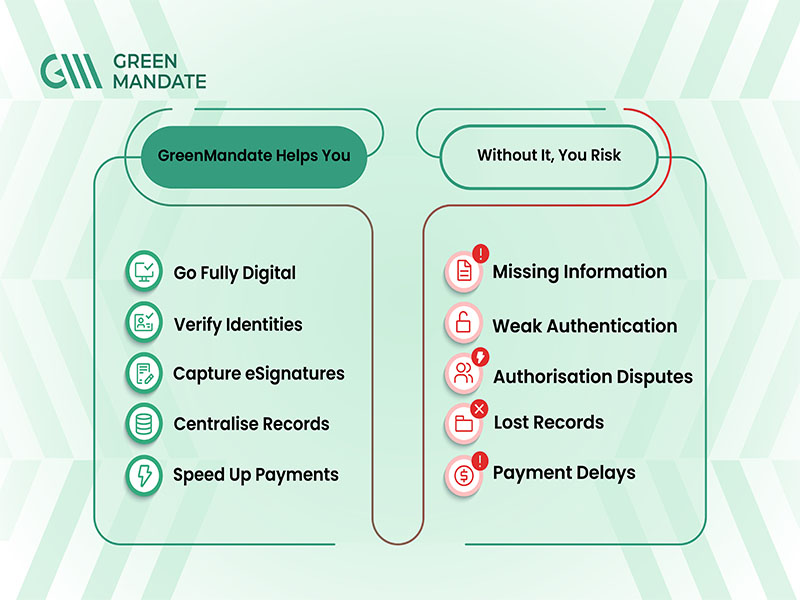 GREEN MANDATE

GreenMandate Helps You

Go Fully Digital

Verify Identities

Capture eSignatures

Centralise Records

Speed Up Payments

Without It, You Risk

Missing Information

Weak Authentication

Authorisation Disputes

Lost Records

Payment Delays